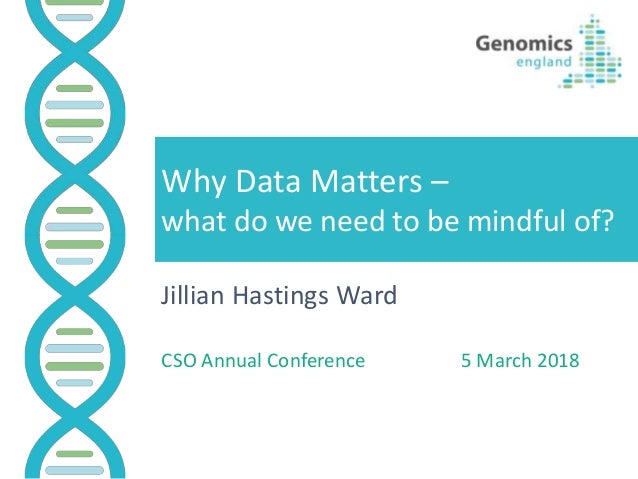 Genomics
england

Why Data Matters –
what do we need to be mindful of?

Jillian Hastings Ward

CSO Annual Conference

5 March 2018